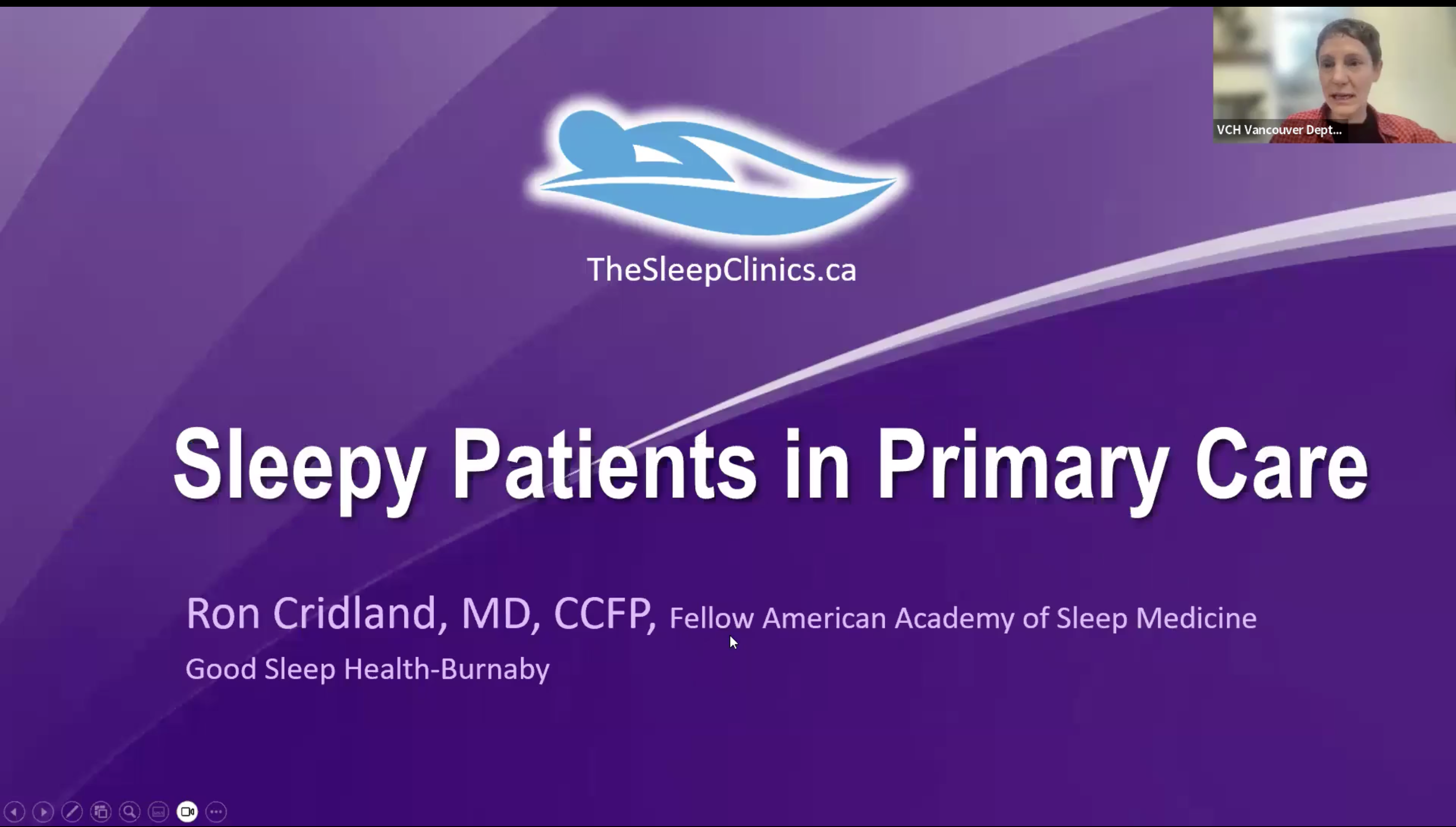 VCH Vancouver Dept...

TheSleepClinics.ca

Sleepy Patients in Primary Care

Ron Cridland, MD, CCFP, Fellow American Academy of Sleep Medicine

Good Sleep Health-Burnaby